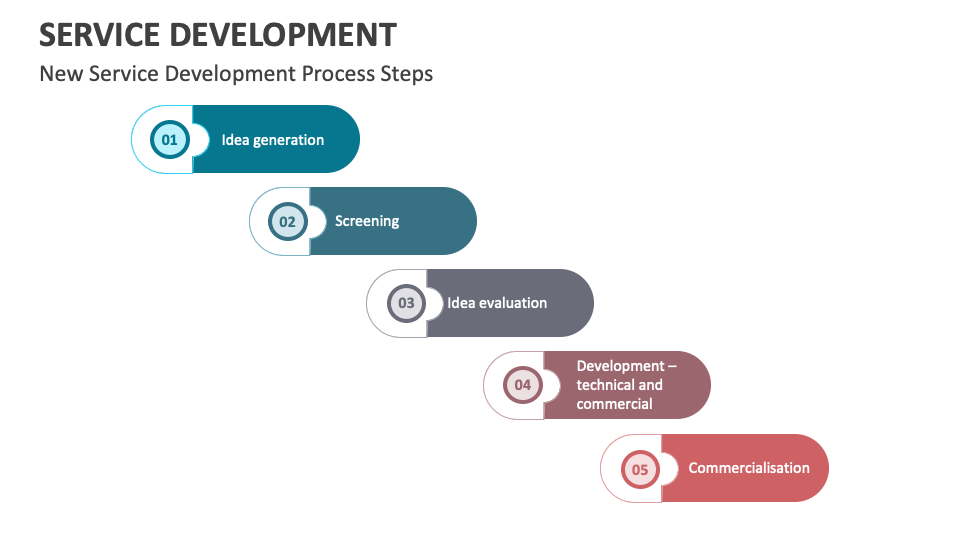 SERVICE DEVELOPMENT

New Service Development Process Steps

01 Idea generation

02 Screening

03 Idea evaluation

04 Development – technical and commercial

05 Commercialisation